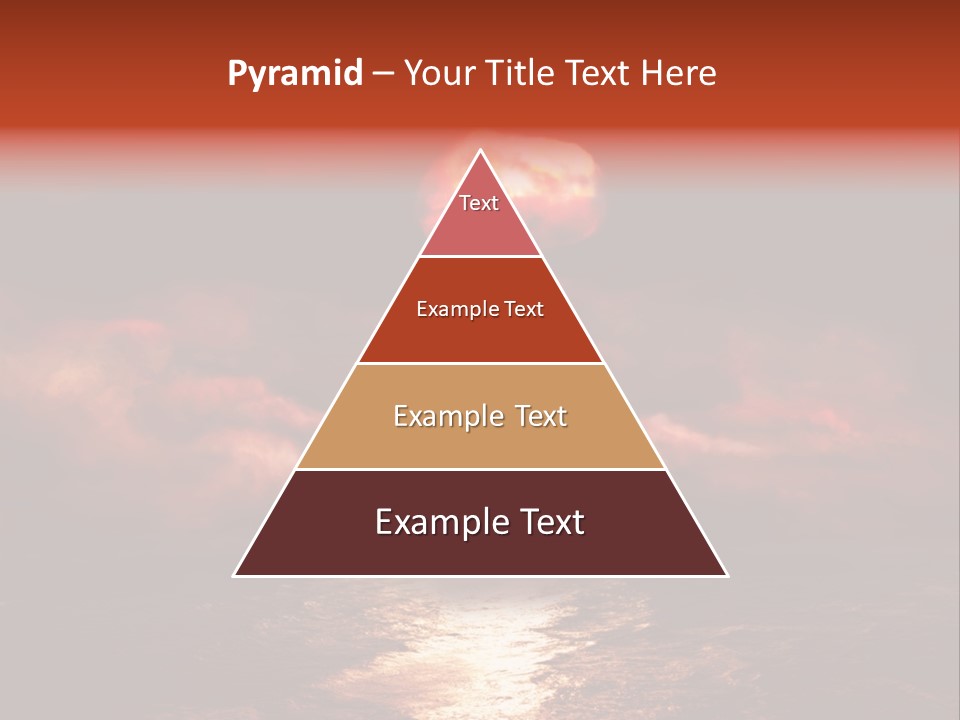 Pyramid – Your Title Text Here

Text

Example Text

Example Text

Example Text